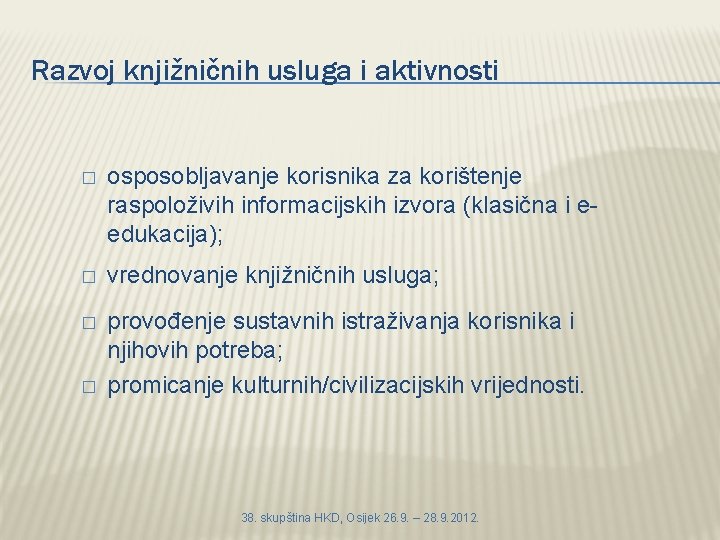 Razvoj knjižničnih usluga i aktivnosti

□ osposobljavanje korisnika za korištenje raspoloživih informacijskih izvora (klasična i e-edukacija);

□ vrednovanje knjižničnih usluga;

□ provođenje sustavnih istraživanja korisnika i njihovih potreba;

□ promicanje kulturnih/civilizacijskih vrijednosti.

38. skupština HKD, Osijek 26.9. – 28.9.2012.